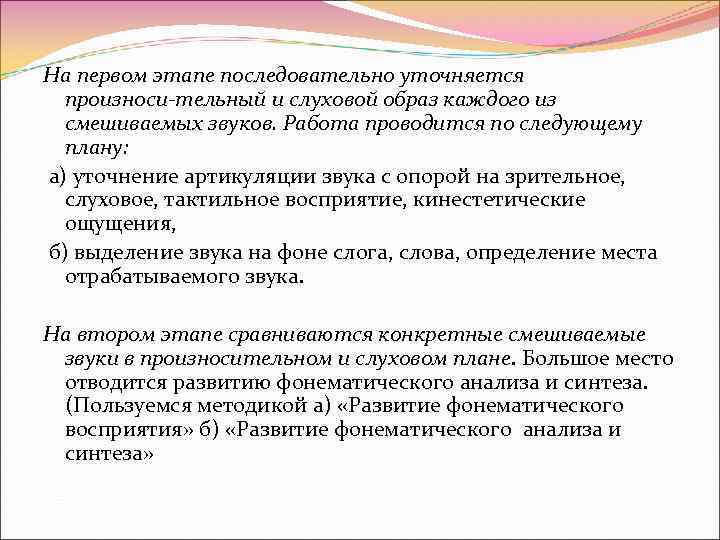 На первом этапе последовательно уточняется произноси-тельный и слуховой образ каждого из смешиваемых звуков. Работа проводится по следующему плану:

а) уточнение артикуляции звука с опорой на зрительное, слуховое, тактильное восприятие, кинестетические ощущения,

б) выделение звука на фоне слога, слова, определение места отрабатываемого звука.

На втором этапе сравниваются конкретные смешиваемые звуки в произносительном и слуховом плане. Большое место отводится развитию фонематического анализа и синтеза. (Пользуемся методикой а) «Развитие фонематического восприятия» б) «Развитие фонематического анализа и синтеза»